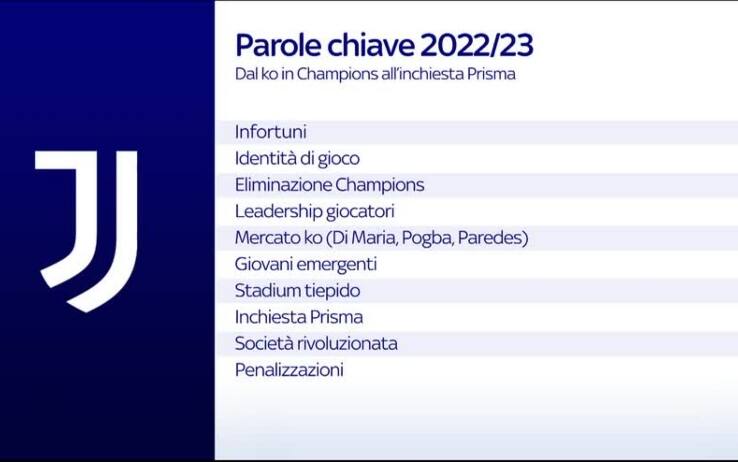 Parole chiave 2022/23
Dal ko in Champions all'inchiesta Prisma

Infortuni
Identità di gioco
Eliminazione Champions
Leadership giocatori
Mercato ko (Di Maria, Pogba, Paredes)
Giovani emergenti
Stadium tiepido
Inchiesta Prisma
Società rivoluzionata
Penalizzazioni